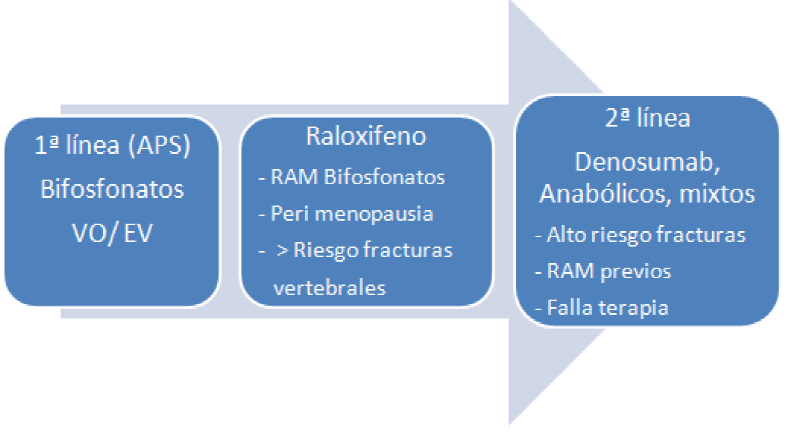 1ª línea (APS)
Bifosfonatos
VO/ EV

Raloxifeno
- RAM Bifosfonatos
- Peri menopausia
- > Riesgo fracturas vertebrales

2ª línea
Denosumab, Anabólicos, mixtos
- Alto riesgo fracturas
- RAM previos
- Falla terapia